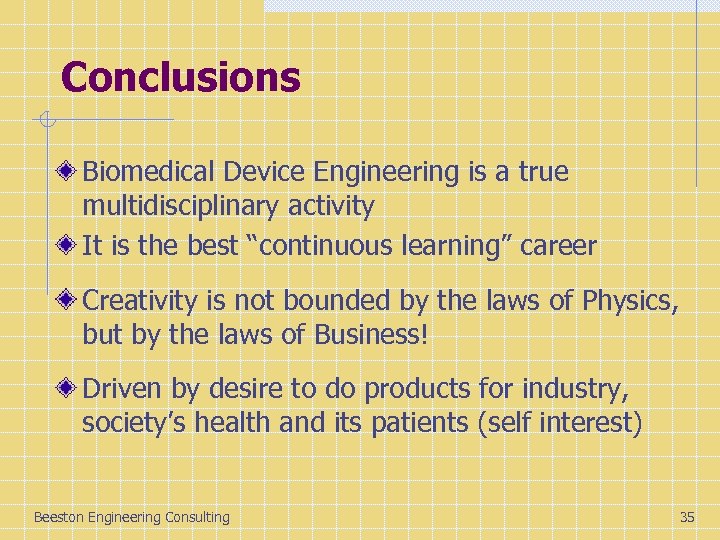 Conclusions

Biomedical Device Engineering is a true multidisciplinary activity

It is the best “continuous learning” career

Creativity is not bounded by the laws of Physics, but by the laws of Business!

Driven by desire to do products for industry, society’s health and its patients (self interest)

Beeston Engineering Consulting

35